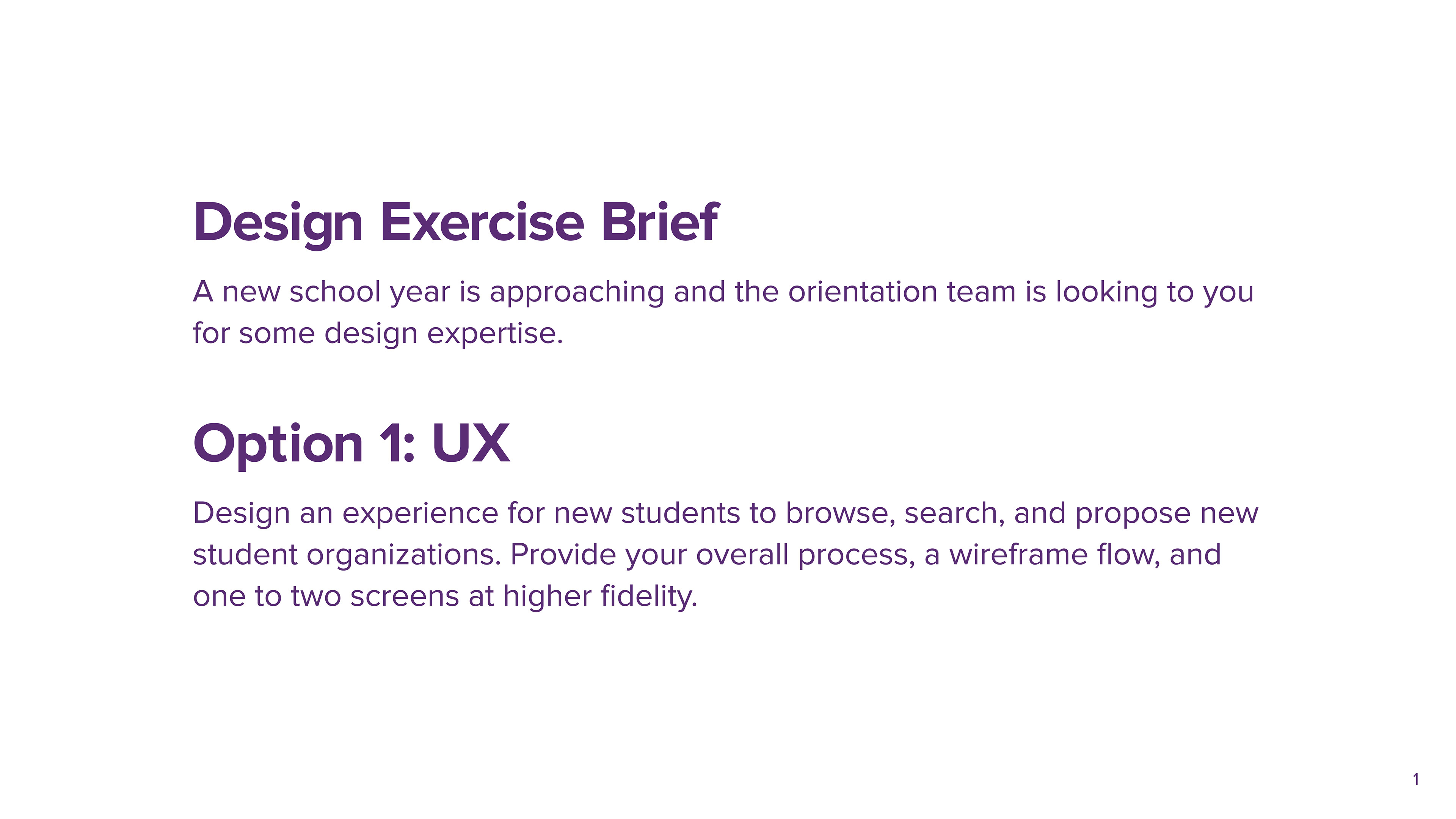 Design Exercise Brief

A new school year is approaching and the orientation team is looking to you for some design expertise.

Option 1: UX

Design an experience for new students to browse, search, and propose new student organizations. Provide your overall process, a wireframe flow, and one to two screens at higher fidelity.

1